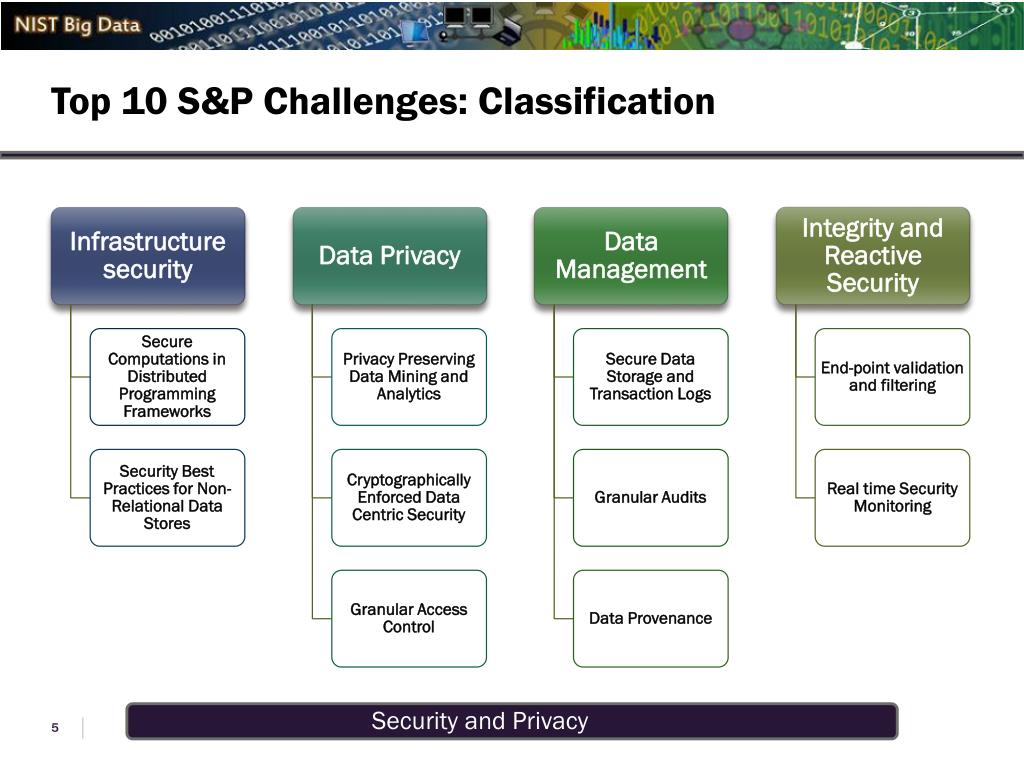 NIST Big Data

Top 10 S&P Challenges: Classification

Infrastructure security

Secure Computations in Distributed Programming Frameworks

Security Best Practices for Non-Relational Data Stores

Data Privacy

Privacy Preserving Data Mining and Analytics

Cryptographically Enforced Data Centric Security

Granular Access Control

Data Management

Secure Data Storage and Transaction Logs

Granular Audits

Data Provenance

Integrity and Reactive Security

End-point validation and filtering

Real time Security Monitoring

5

Security and Privacy